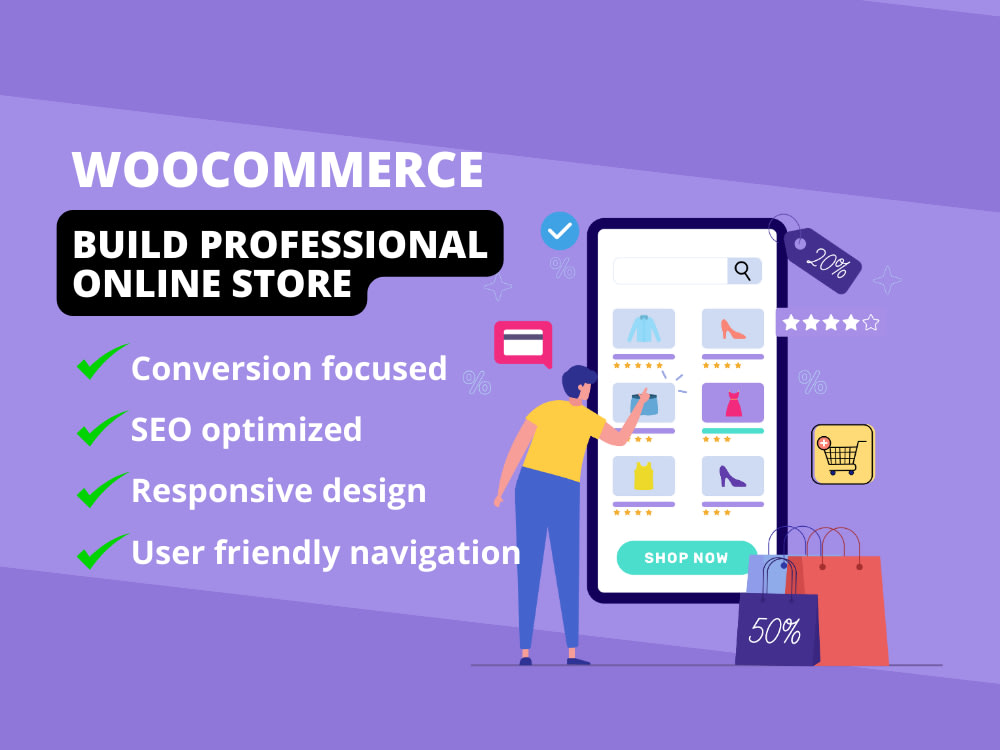 WOOCOMMERCE

BUILD PROFESSIONAL ONLINE STORE

Conversion focused

SEO optimized

Responsive design

User friendly navigation

20%

SHOP NOW

50%